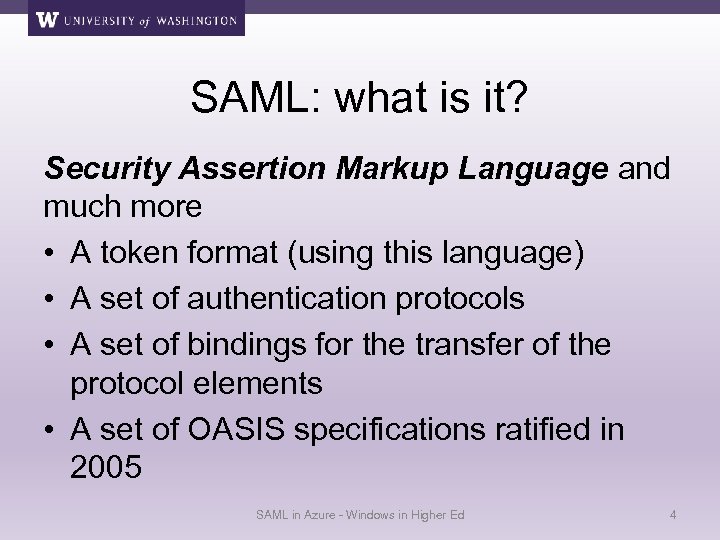 W UNIVERSITY of WASHINGTON

SAML: what is it?

Security Assertion Markup Language and much more

• A token format (using this language)
• A set of authentication protocols
• A set of bindings for the transfer of the protocol elements
• A set of OASIS specifications ratified in 2005

SAML in Azure - Windows in Higher Ed

4